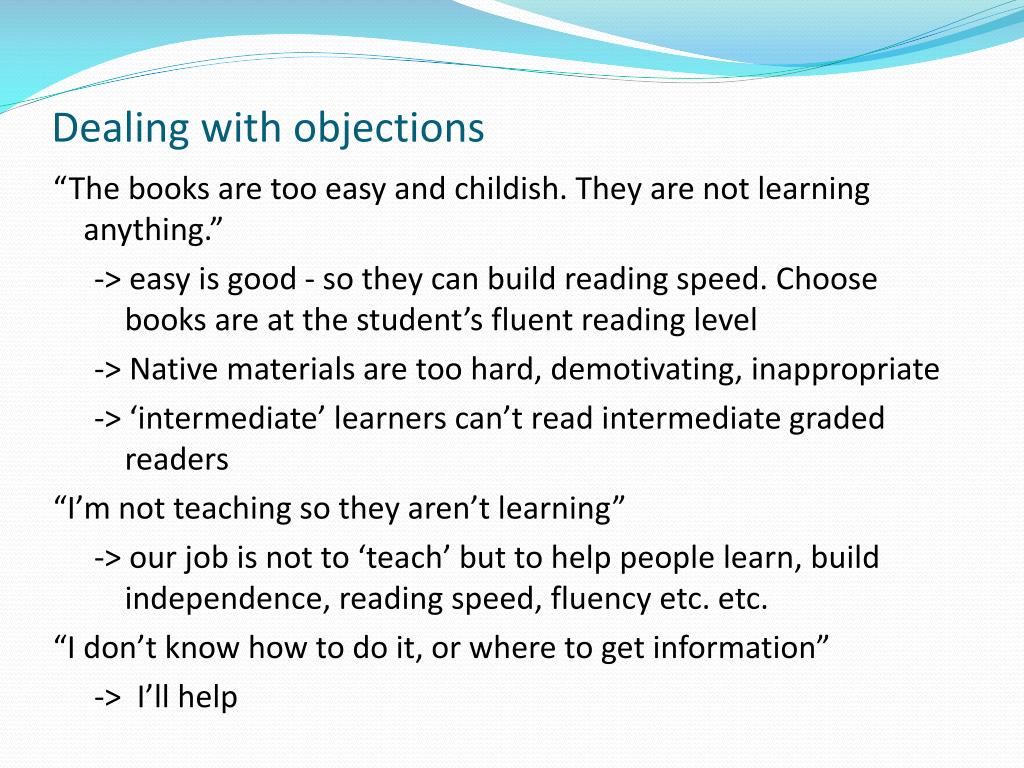 Dealing with objections

“The books are too easy and childish. They are not learning anything.”

-> easy is good - so they can build reading speed. Choose books are at the student’s fluent reading level

-> Native materials are too hard, demotivating, inappropriate

-> ‘intermediate’ learners can’t read intermediate graded readers

“I’m not teaching so they aren’t learning”

-> our job is not to ‘teach’ but to help people learn, build independence, reading speed, fluency etc. etc.

“I don’t know how to do it, or where to get information”

-> I’ll help